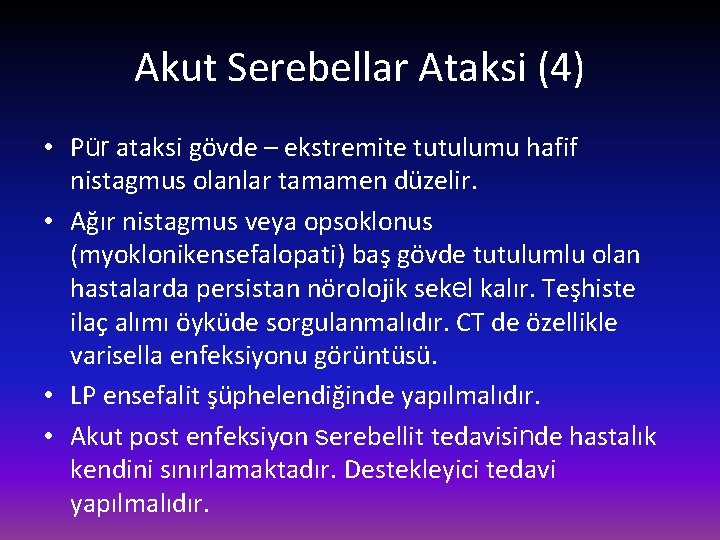 Akut Serebellar Ataksi (4)

• Pür ataksi gövde – ekstremite tutulumu hafif nistagmus olanlar tamamen düzelir.

• Ağır nistagmus veya opsoklonus (myoklonikensefalopati) baş gövde tutulumlu olan hastalarda persistan nörolojik sekel kalır. Teşhiste ilaç alımı öyküde sorgulanmalıdır. CT de özellikle varisella enfeksiyonu görüntüsü.

• LP ensefalit şüphelendiğinde yapılmalıdır.

• Akut post enfeksiyon serebellit tedavisinde hastalık kendini sınırlamaktadır. Destekleyici tedavi yapılmalıdır.